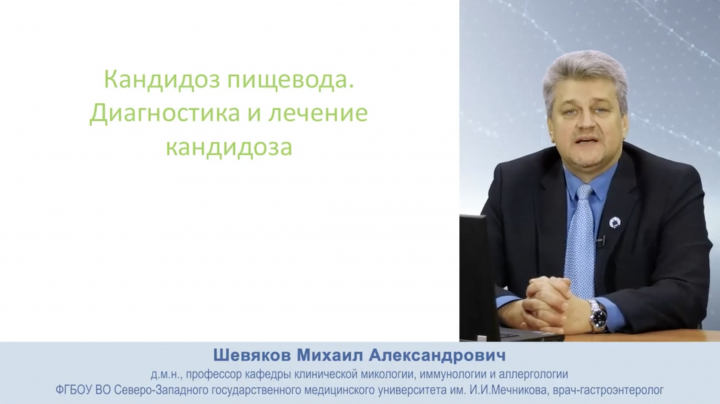 Кандидоз пищевода. Диагностика и лечение кандидоза

Шевяков Михаил Александрович
д.м.н., профессор кафедры клинической микологии, иммунологии и аллергологии
ФГБОУ ВО Северо-Западного государственного медицинского университета им. И.И.Мечникова, врач-гастроэнтеролог